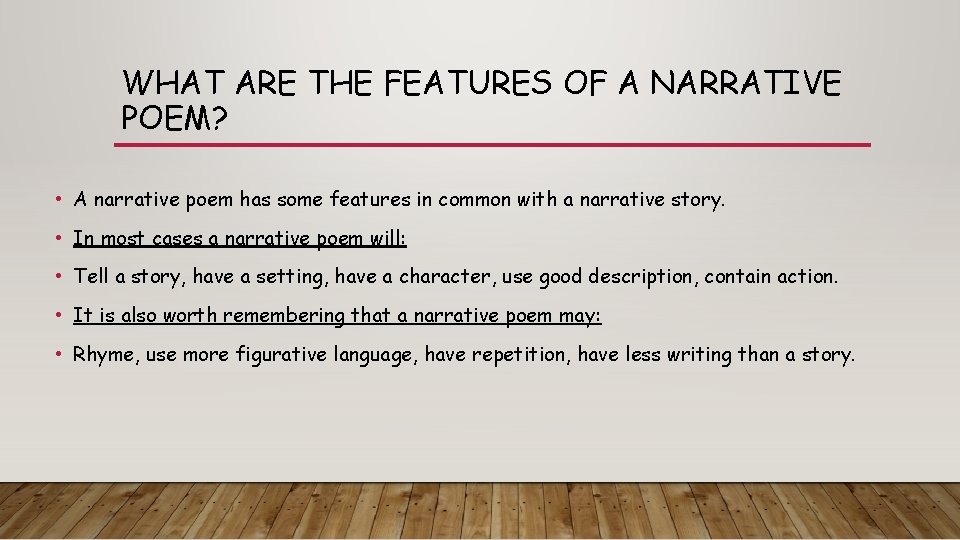 WHAT ARE THE FEATURES OF A NARRATIVE POEM?

• A narrative poem has some features in common with a narrative story.

• In most cases a narrative poem will:

• Tell a story, have a setting, have a character, use good description, contain action.

• It is also worth remembering that a narrative poem may:

• Rhyme, use more figurative language, have repetition, have less writing than a story.